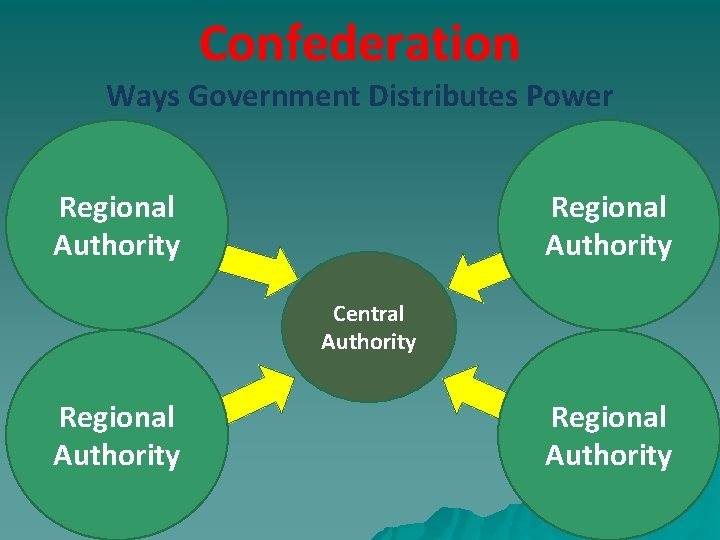 Confederation
Ways Government Distributes Power

Regional Authority

Regional Authority

Central Authority

Regional Authority

Regional Authority